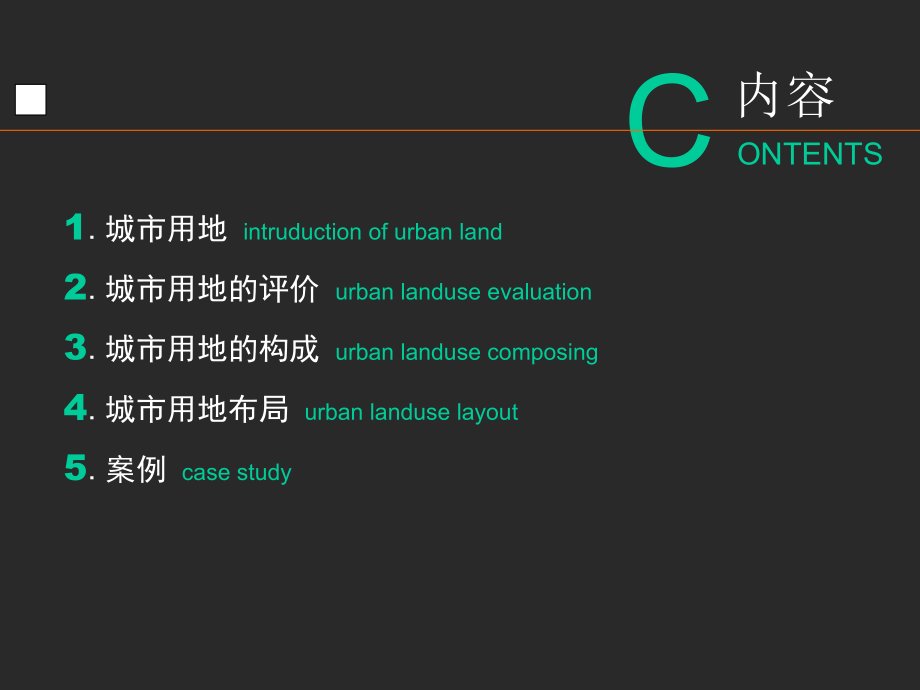 C 内容
ONTENTS

1. 城市用地 intruduction of urban land

2. 城市用地的评价 urban landuse evaluation

3. 城市用地的构成 urban landuse composing

4. 城市用地布局 urban landuse layout

5. 案例 case study